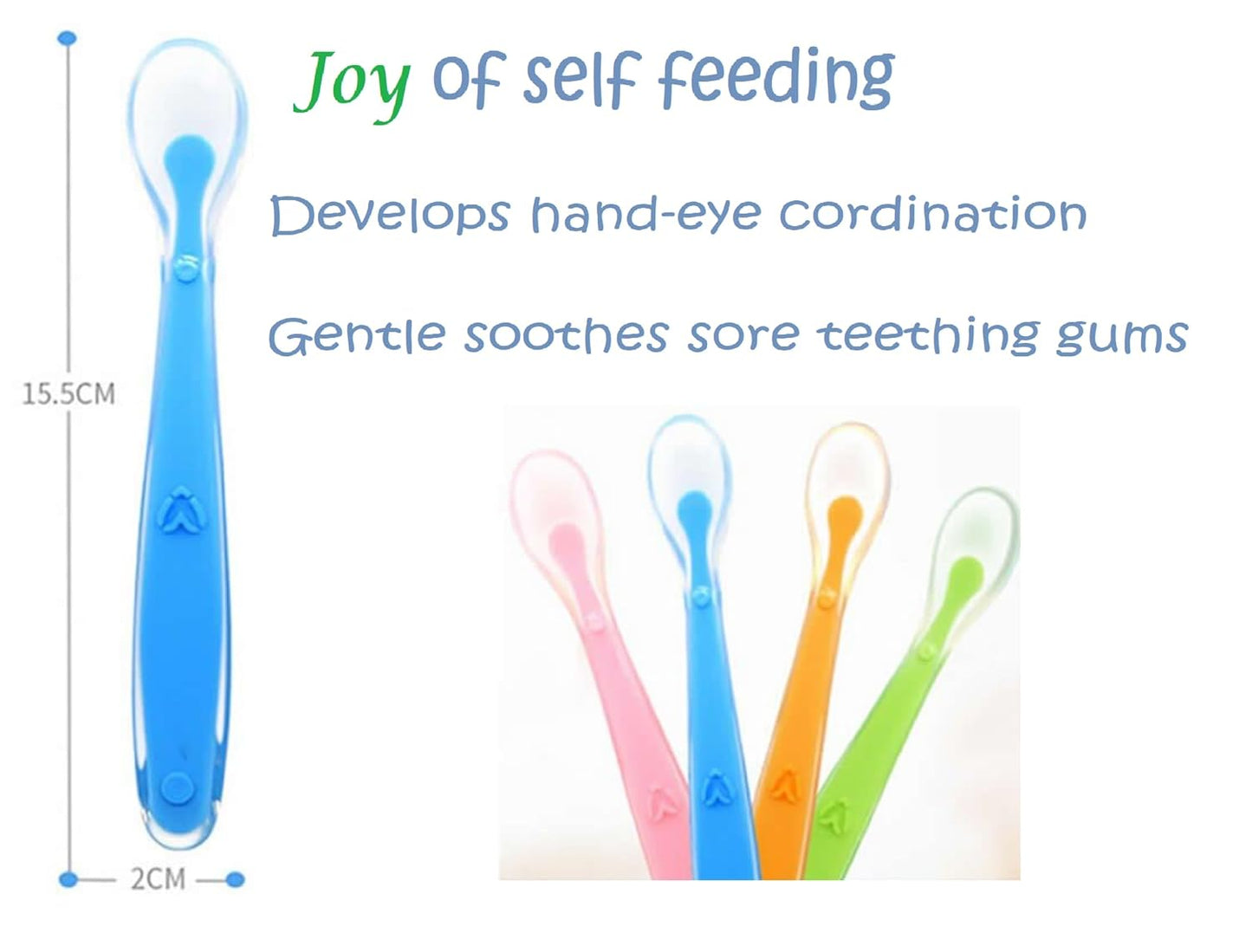 Joy of self feeding

Develops hand-eye cordination

Gentle soothes sore teething gums

15.5CM

2CM